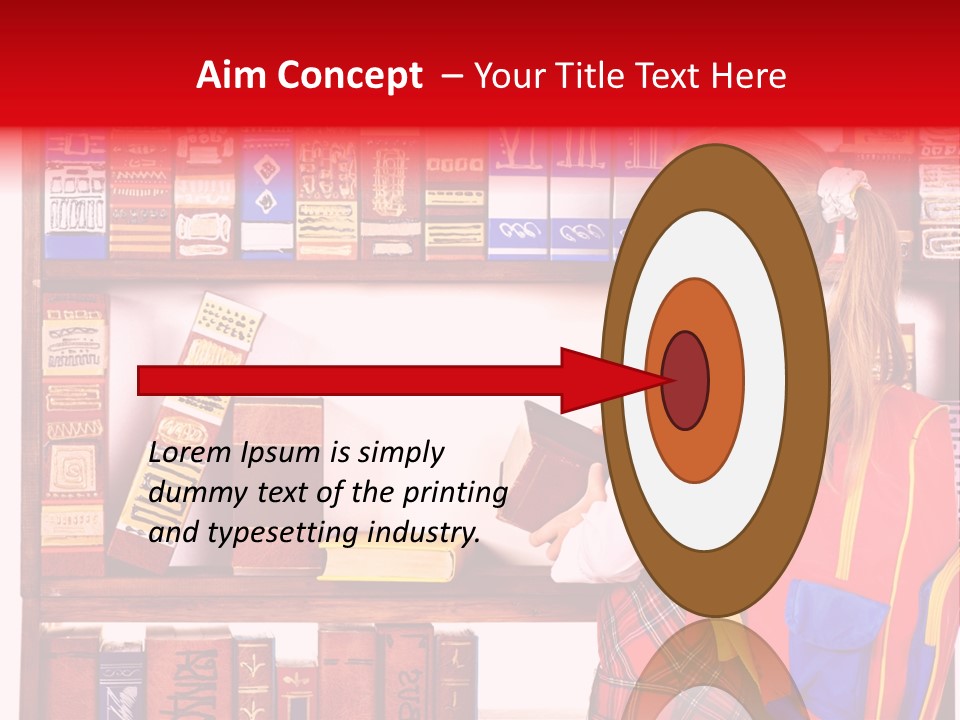 Aim Concept – Your Title Text Here

Lorem Ipsum is simply dummy text of the printing and typesetting industry.